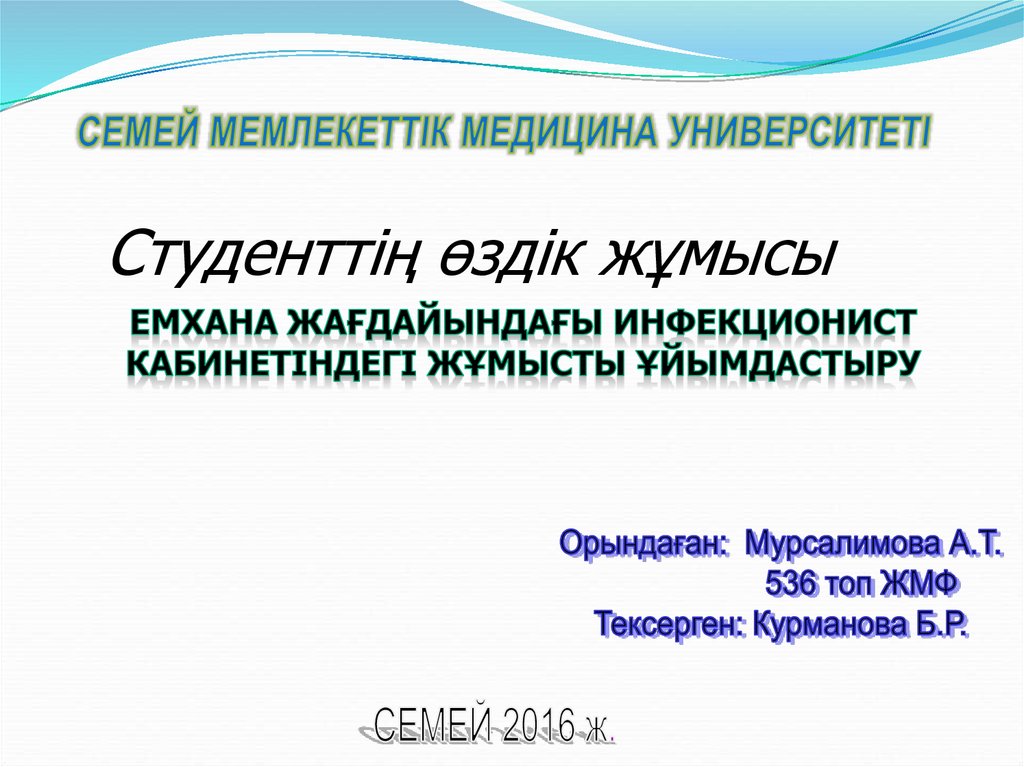 СЕМЕЙ МЕМЛЕКЕТТІК МЕДИЦИНА УНИВЕРСИТЕТІ

Студенттің өздік жұмысы

ЕМХАНА ЖАҒДАЙЫНДАҒЫ ИНФЕКЦИОНИСТ КАБИНЕТІНДЕГІ ЖҰМЫСТЫ ҰЙЫМДАСТЫРУ

Орындаған: Мурсалимова А.Т.
536 топ ЖМФ
Тексерген: Курманова Б.Р.

СЕМЕЙ 2016 ж.